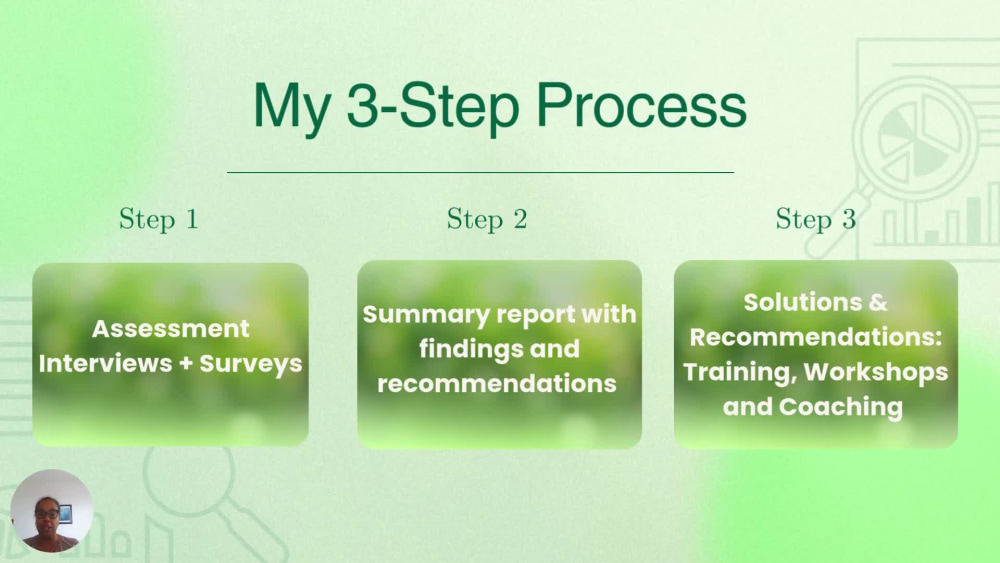 My 3-Step Process

Step 1

Assessment Interviews + Surveys

Step 2

Summary report with findings and recommendations

Step 3

Solutions & Recommendations: Training, Workshops and Coaching